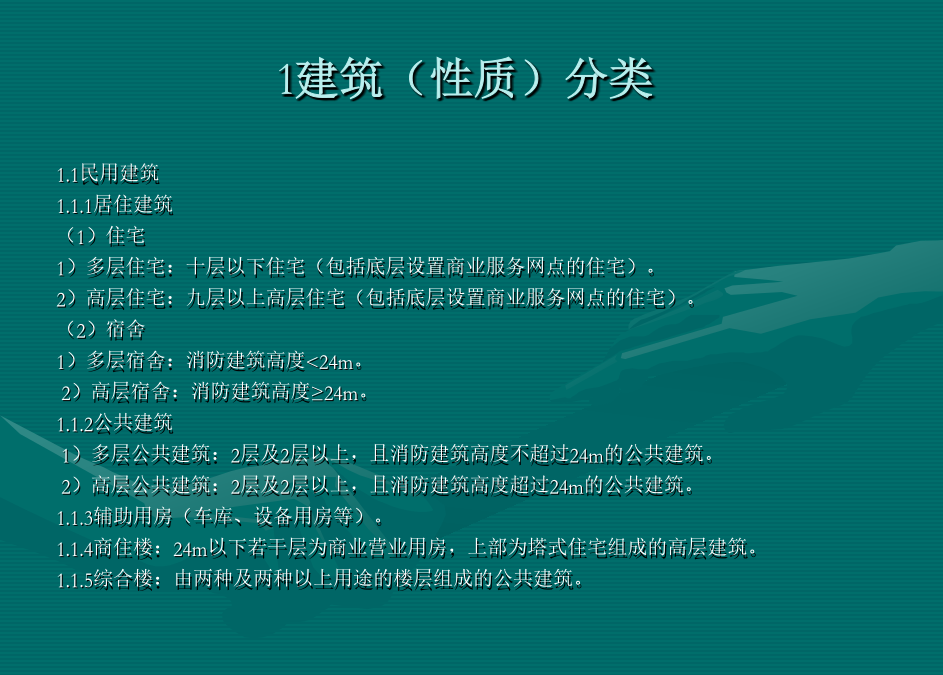 1建筑（性质）分类

1.1民用建筑
1.1.1居住建筑
（1）住宅
1）多层住宅：十层以下住宅（包括底层设置商业服务网点的住宅）。
2）高层住宅：九层以上高层住宅（包括底层设置商业服务网点的住宅）。
（2）宿舍
1）多层宿舍：消防建筑高度<24m。
2）高层宿舍：消防建筑高度≥24m。
1.1.2公共建筑
1）多层公共建筑：2层及2层以上，且消防建筑高度不超过24m的公共建筑。
2）高层公共建筑：2层及2层以上，且消防建筑高度超过24m的公共建筑。
1.1.3辅助用房（车库、设备用房等）。
1.1.4商住楼：24m以下若干层为商业营业用房，上部为塔式住宅组成的高层建筑。
1.1.5综合楼：由两种及两种以上用途的楼层组成的公共建筑。